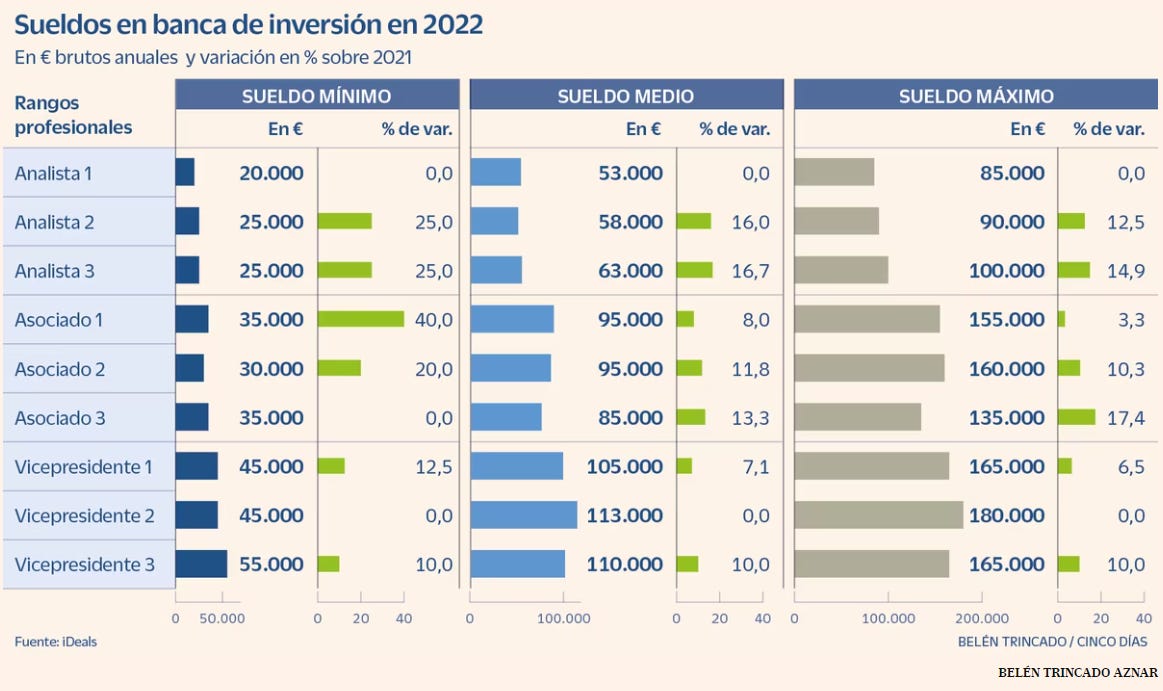 Sueldos en banca de inversión en 2022

En € brutos anuales y variación en % sobre 2021

| Rangos profesionales | SUELDO MÍNIMO En € | SUELDO MÍNIMO % de var. | SUELDO MEDIO En € | SUELDO MEDIO % de var. | SUELDO MÁXIMO En € | SUELDO MÁXIMO % de var. |
|---|---|---|---|---|---|---|
| Analista 1 | 20.000 | 0,0 | 53.000 | 0,0 | 85.000 | 0,0 |
| Analista 2 | 25.000 | 25,0 | 58.000 | 16,0 | 90.000 | 12,5 |
| Analista 3 | 25.000 | 25,0 | 63.000 | 16,7 | 100.000 | 14,9 |
| Asociado 1 | 35.000 | 40,0 | 95.000 | 8,0 | 155.000 | 3,3 |
| Asociado 2 | 30.000 | 20,0 | 95.000 | 11,8 | 160.000 | 10,3 |
| Asociado 3 | 35.000 | 0,0 | 85.000 | 13,3 | 135.000 | 17,4 |
| Vicepresidente 1 | 45.000 | 12,5 | 105.000 | 7,1 | 165.000 | 6,5 |
| Vicepresidente 2 | 45.000 | 0,0 | 113.000 | 0,0 | 180.000 | 0,0 |
| Vicepresidente 3 | 55.000 | 10,0 | 110.000 | 10,0 | 165.000 | 10,0 |

0 50.000 0 20 40 0 100.000 0 20 40 0 100.000 200.000 0 20 40

Fuente: iDeals

BELÉN TRINCADO / CINCO DÍAS

BELÉN TRINCADO AZNAR